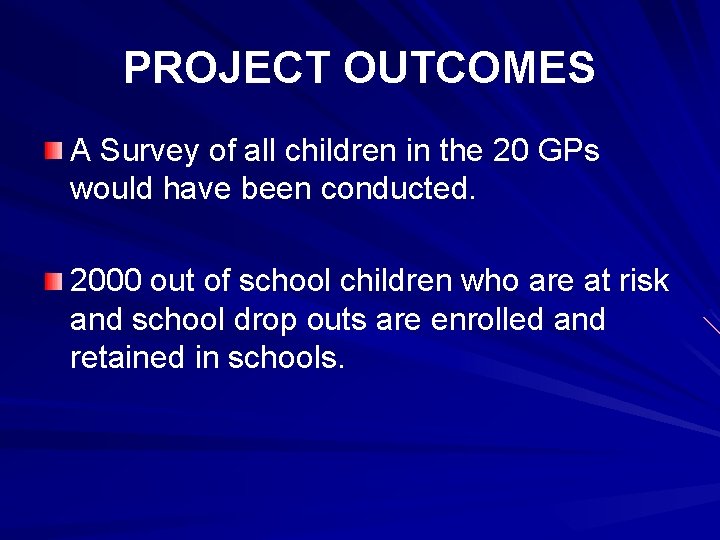 PROJECT OUTCOMES

A Survey of all children in the 20 GPs would have been conducted.

2000 out of school children who are at risk and school drop outs are enrolled and retained in schools.